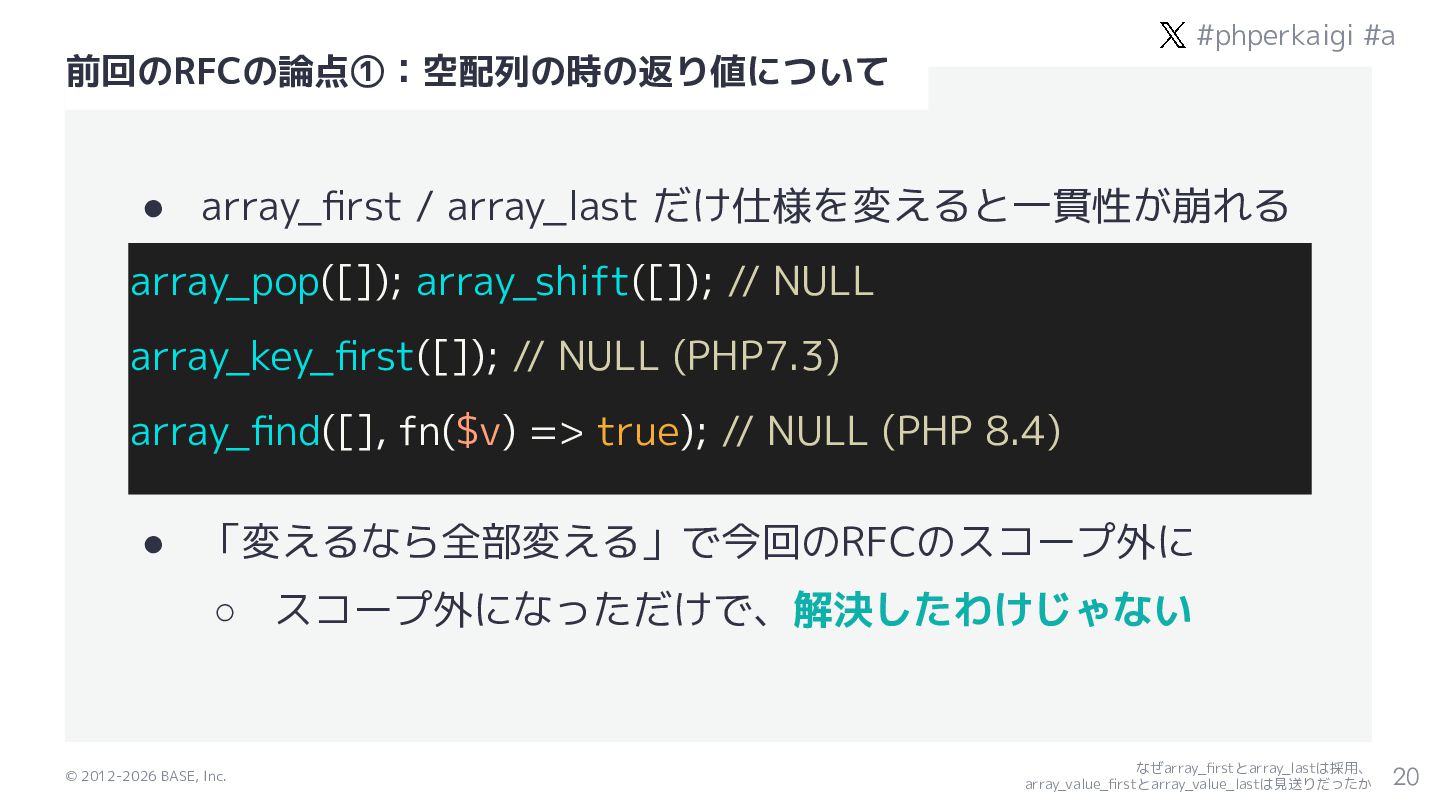 #phperkaigi #a

前回のRFCの論点①：空配列の時の返り値について

● array_first / array_last だけ仕様を変えると一貫性が崩れる

array_pop([]); array_shift([]); // NULL

array_key_first([]); // NULL (PHP7.3)

array_find([], fn($v) => true); // NULL (PHP 8.4)

● 「変えるなら全部変える」で今回のRFCのスコープ外に

○ スコープ外になっただけで、解決したわけじゃない

© 2012-2026 BASE, Inc.

なぜarray_firstとarray_lastは採用、array_value_firstとarray_value_lastは見送りだったか

20